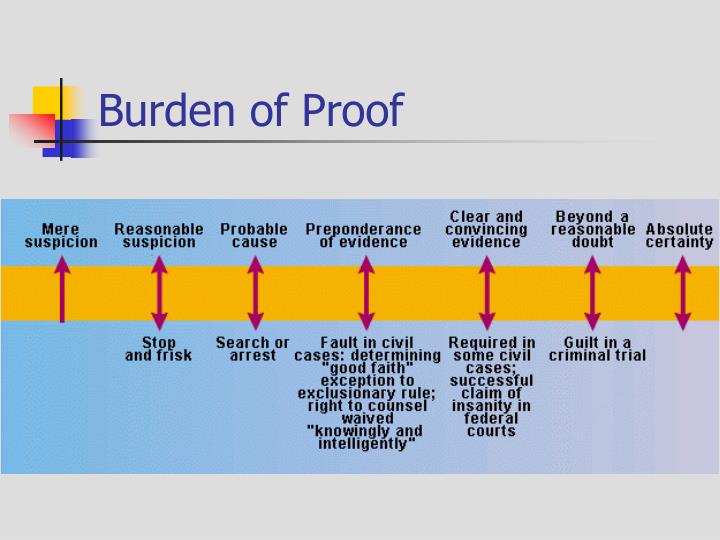 Burden of Proof

Mere suspicion

Reasonable suspicion

Probable cause

Preponderance of evidence

Clear and convincing evidence

Beyond a reasonable doubt

Absolute certainty

Stop and frisk

Search or arrest

Fault in civil cases: determining "good faith" exception to exclusionary rule; right to counsel waived "knowingly and intelligently"

Required in some civil cases; successful claim of insanity in federal courts

Guilt in a criminal trial